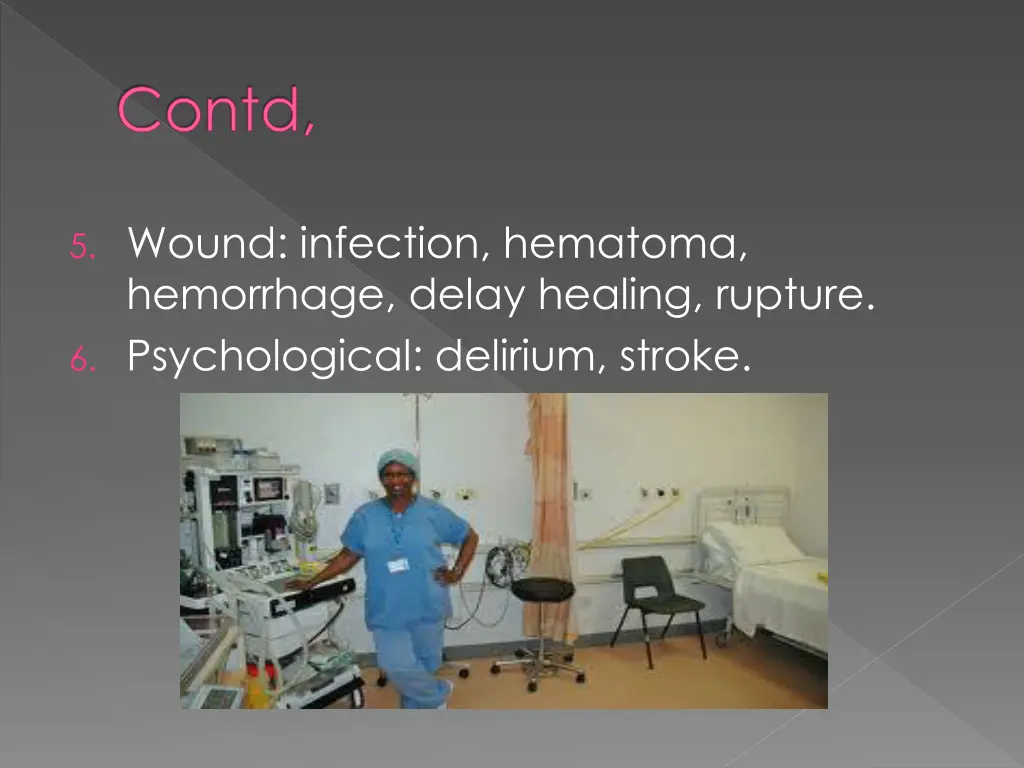 Contd,

5. Wound: infection, hematoma, hemorrhage, delay healing, rupture.
6. Psychological: delirium, stroke.